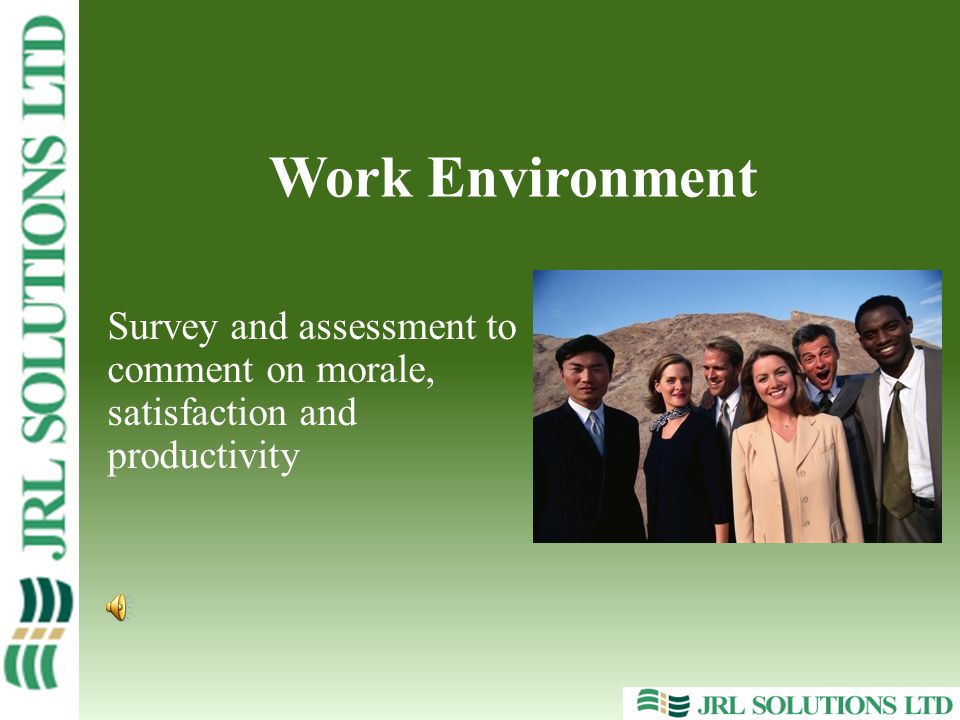 JRL SOLUTIONS LTD

Work Environment

Survey and assessment to comment on morale, satisfaction and productivity

JRL SOLUTIONS LTD